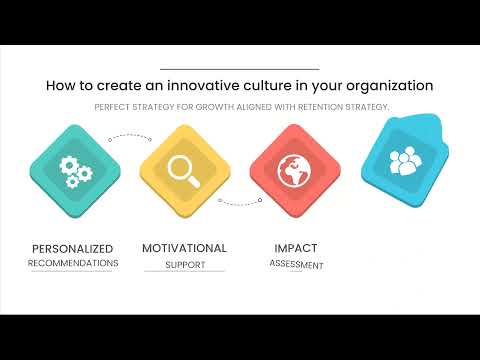 How to create an innovative culture in your organization

PERFECT STRATEGY FOR GROWTH ALIGNED WITH RETENTION STRATEGY.

PERSONALIZED
RECOMMENDATIONS

MOTIVATIONAL
SUPPORT

IMPACT
ASSESSMENT